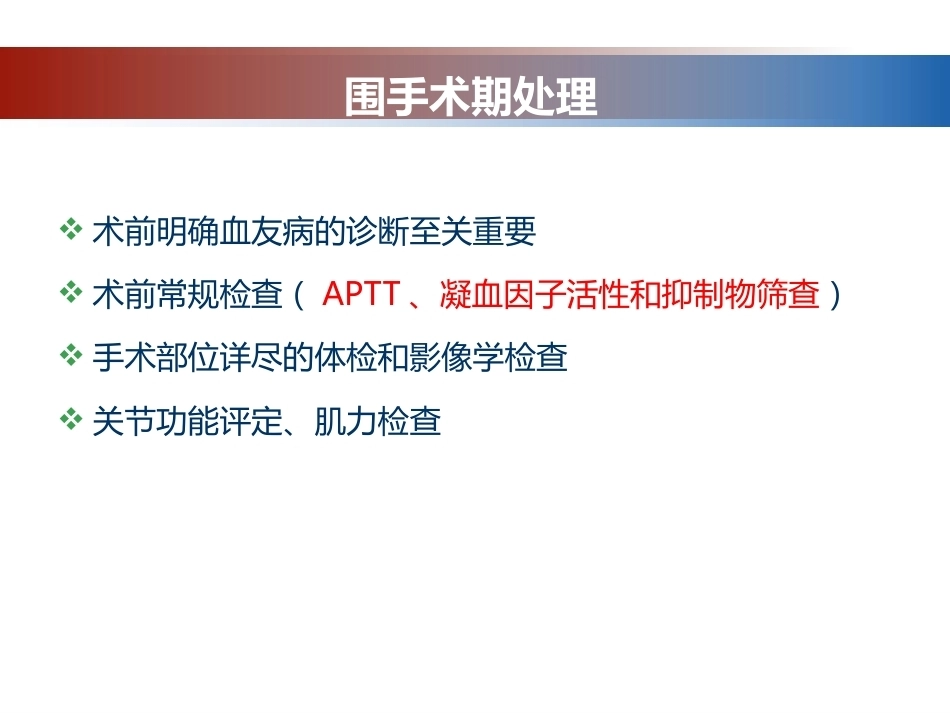 围手术期处理

❖ 术前明确血友病的诊断至关重要

❖ 术前常规检查（ APTT 、凝血因子活性和抑制物筛查 ）

❖ 手术部位详尽的体检和影像学检查

❖ 关节功能评定、肌力检查